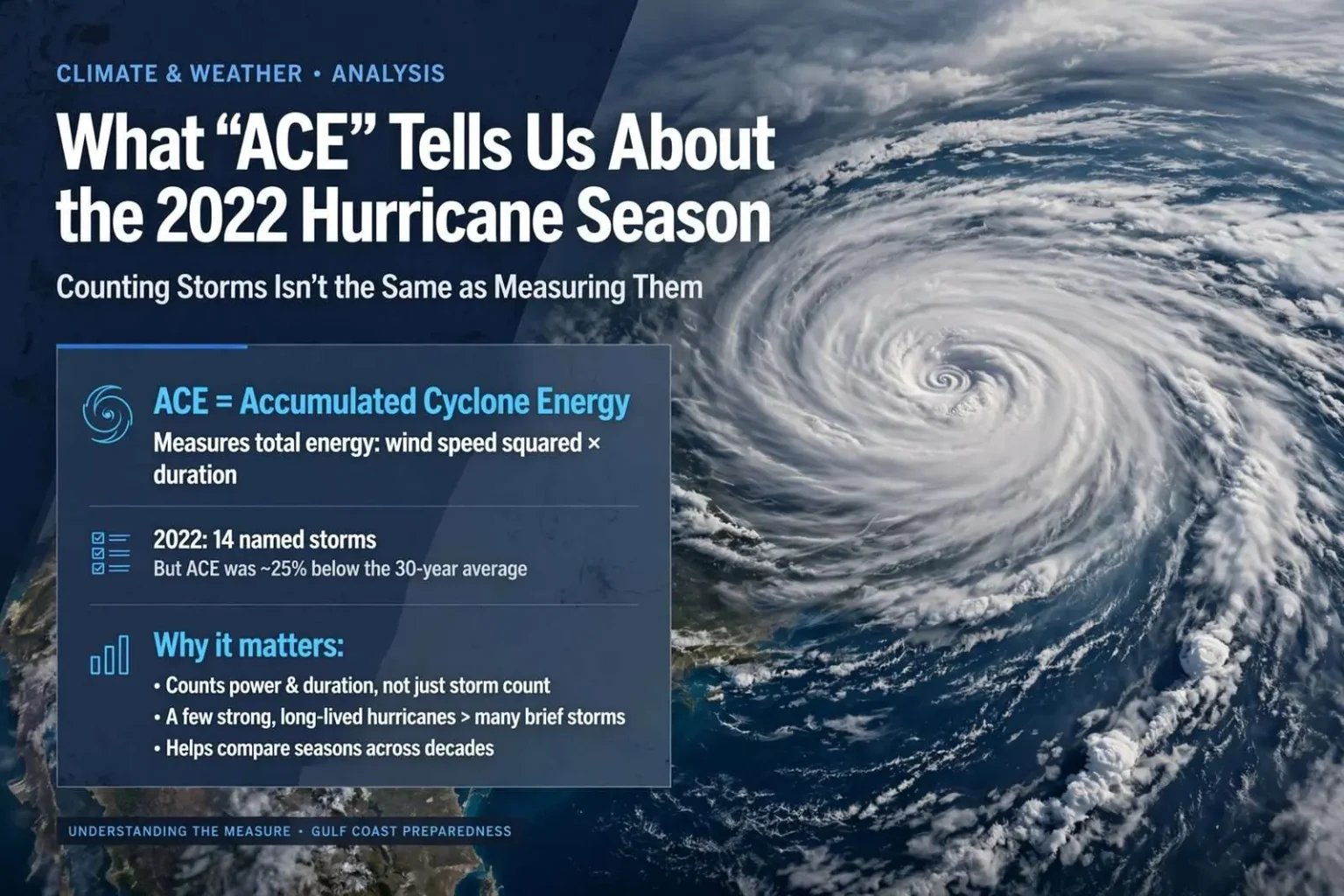 CLIMATE & WEATHER • ANALYSIS

What "ACE" Tells Us About the 2022 Hurricane Season

Counting Storms Isn't the Same as Measuring Them

ACE = Accumulated Cyclone Energy

Measures total energy: wind speed squared × duration

2022: 14 named storms

But ACE was ~25% below the 30-year average

Why it matters:

• Counts power & duration, not just storm count
• A few strong, long-lived hurricanes > many brief storms
• Helps compare seasons across decades

UNDERSTANDING THE MEASURE • GULF COAST PREPAREDNESS